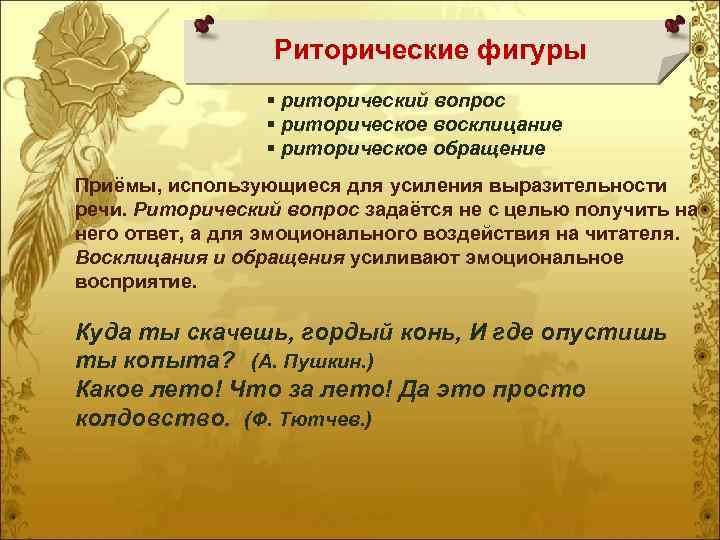 Риторические фигуры

▪ риторический вопрос
▪ риторическое восклицание
▪ риторическое обращение

Приёмы, использующиеся для усиления выразительности речи. Риторический вопрос задаётся не с целью получить на него ответ, а для эмоционального воздействия на читателя. Восклицания и обращения усиливают эмоциональное восприятие.

Куда ты скачешь, гордый конь, И где опустишь ты копыта? (А. Пушкин.)
Какое лето! Что за лето! Да это просто колдовство. (Ф. Тютчев.)